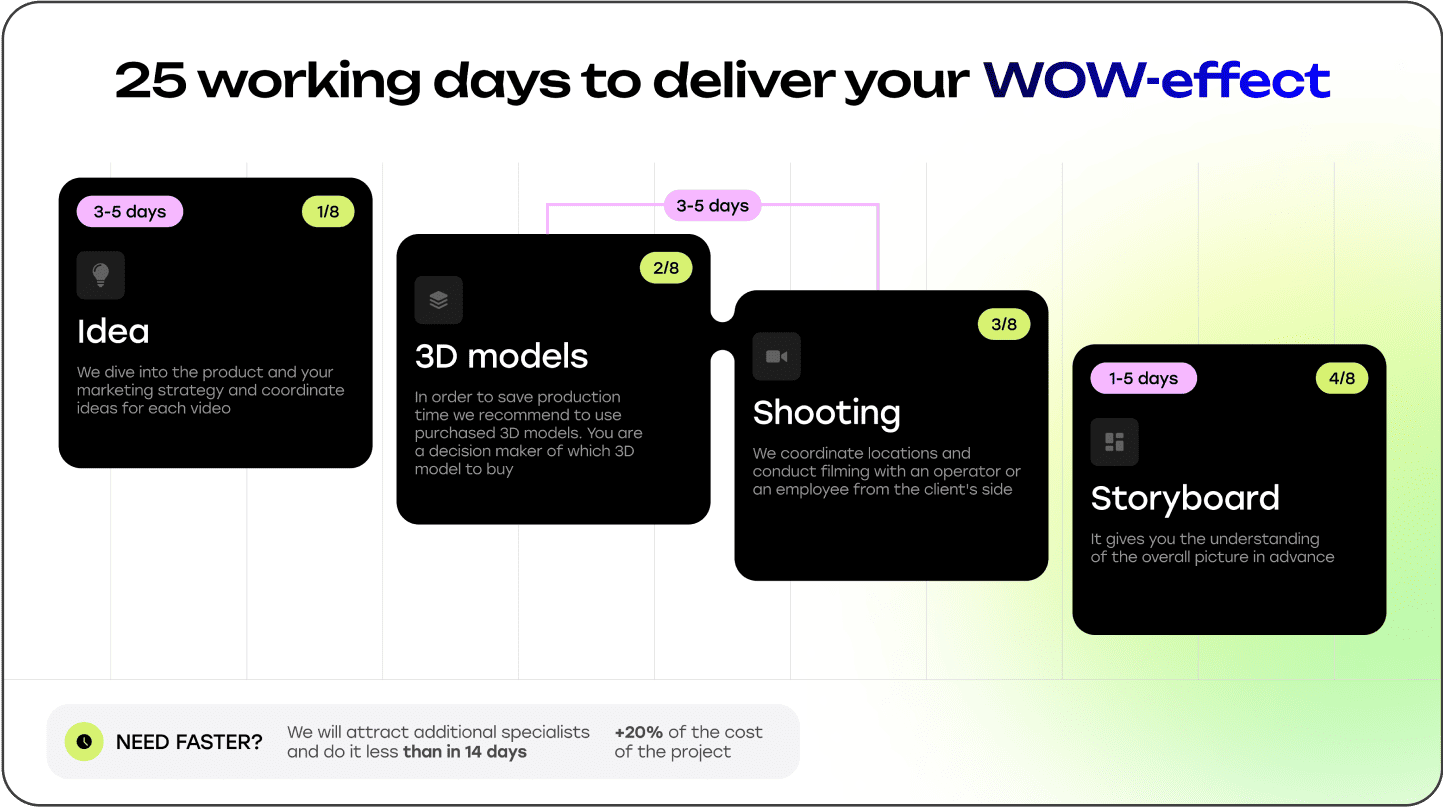 25 working days to deliver your WOW-effect

3-5 days

1/8

Idea

We dive into the product and your marketing strategy and coordinate ideas for each video

3-5 days

2/8

3D models

In order to save production time we recommend to use purchased 3D models. You are a decision maker of which 3D model to buy

3/8

Shooting

We coordinate locations and conduct filming with an operator or an employee from the client's side

1-5 days

4/8

Storyboard

It gives you the understanding of the overall picture in advance

NEED FASTER?

We will attract additional specialists and do it less than in 14 days

+20% of the cost of the project